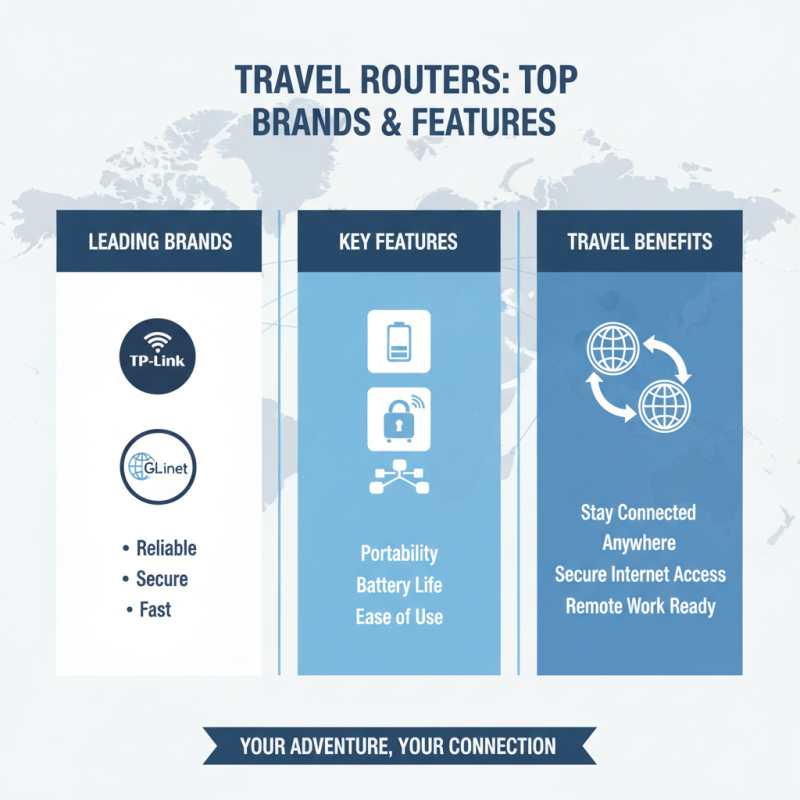 TRAVEL ROUTERS: TOP BRANDS & FEATURES

LEADING BRANDS

TP-Link

GLinet

• Reliable
• Secure
• Fast

KEY FEATURES

Portability
Battery Life
Ease of Use

TRAVEL BENEFITS

Stay Connected Anywhere
Secure Internet Access
Remote Work Ready

YOUR ADVENTURE, YOUR CONNECTION